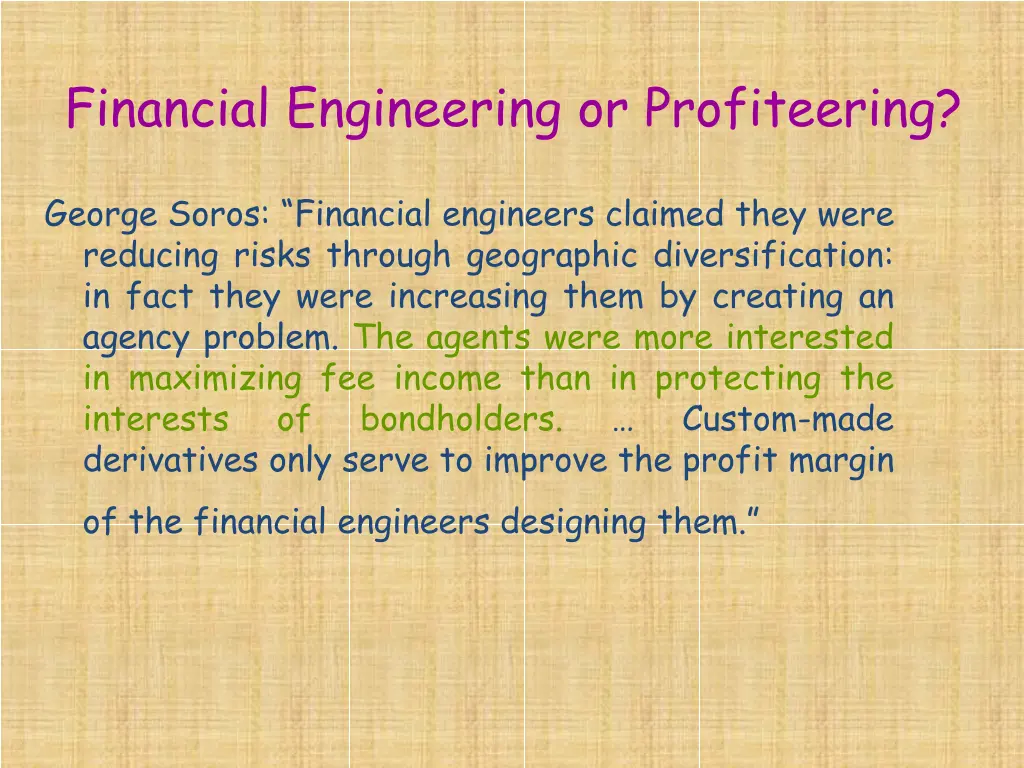 Financial Engineering or Profiteering?

George Soros: “Financial engineers claimed they were reducing risks through geographic diversification: in fact they were increasing them by creating an agency problem. The agents were more interested in maximizing fee income than in protecting the interests of bondholders. … Custom-made derivatives only serve to improve the profit margin of the financial engineers designing them.”